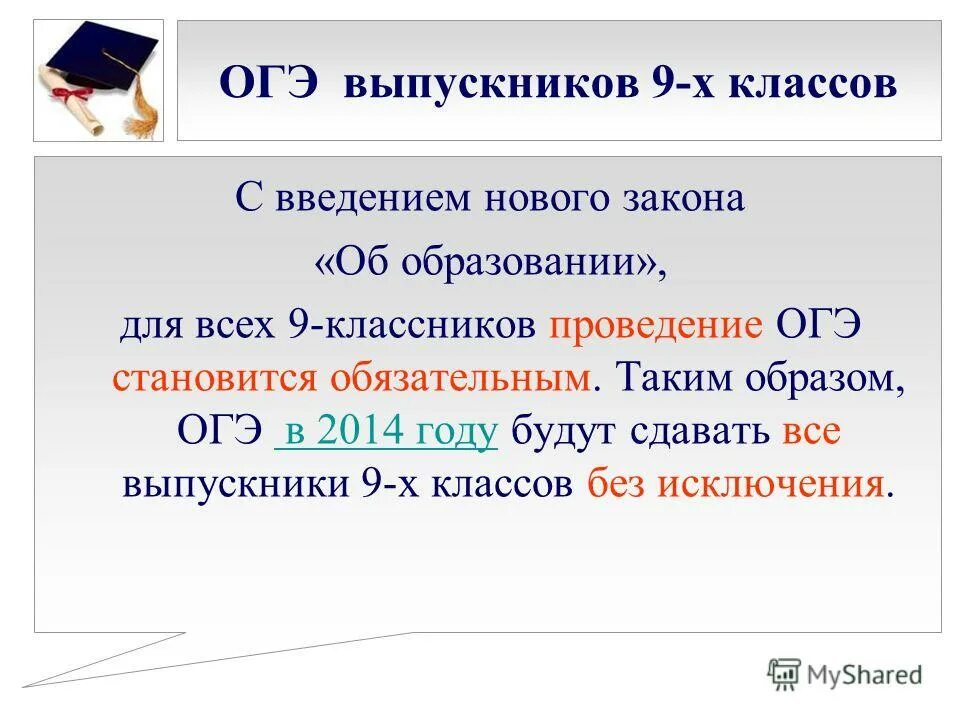 ОГЭ выпускников 9-х классов

С введением нового закона «Об образовании», для всех 9-классников проведение ОГЭ становится обязательным. Таким образом, ОГЭ в 2014 году будут сдавать все выпускники 9-х классов без исключения.

MyShared